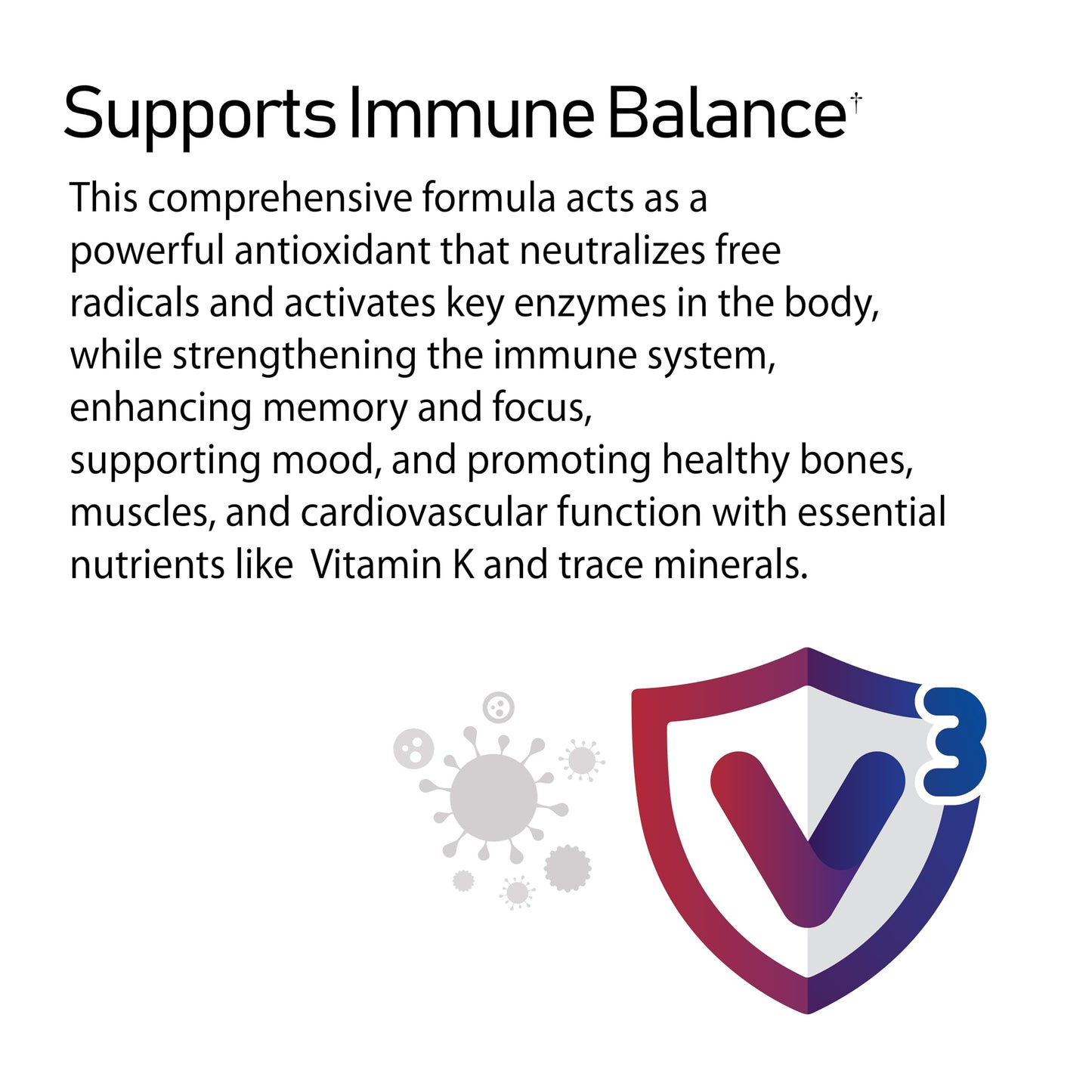 Supports Immune Balance†

This comprehensive formula acts as a powerful antioxidant that neutralizes free radicals and activates key enzymes in the body, while strengthening the immune system, enhancing memory and focus, supporting mood, and promoting healthy bones, muscles, and cardiovascular function with essential nutrients like Vitamin K and trace minerals.

V3